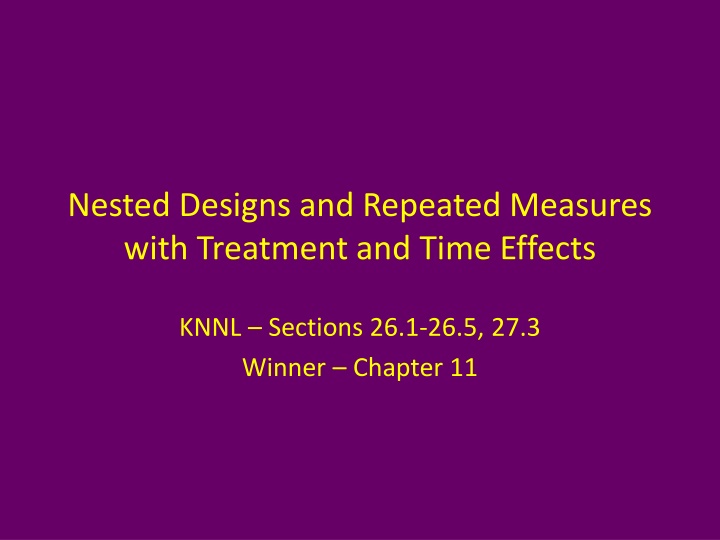 Nested Designs and Repeated Measures with Treatment and Time Effects

KNNL – Sections 26.1-26.5, 27.3

Winner – Chapter 11